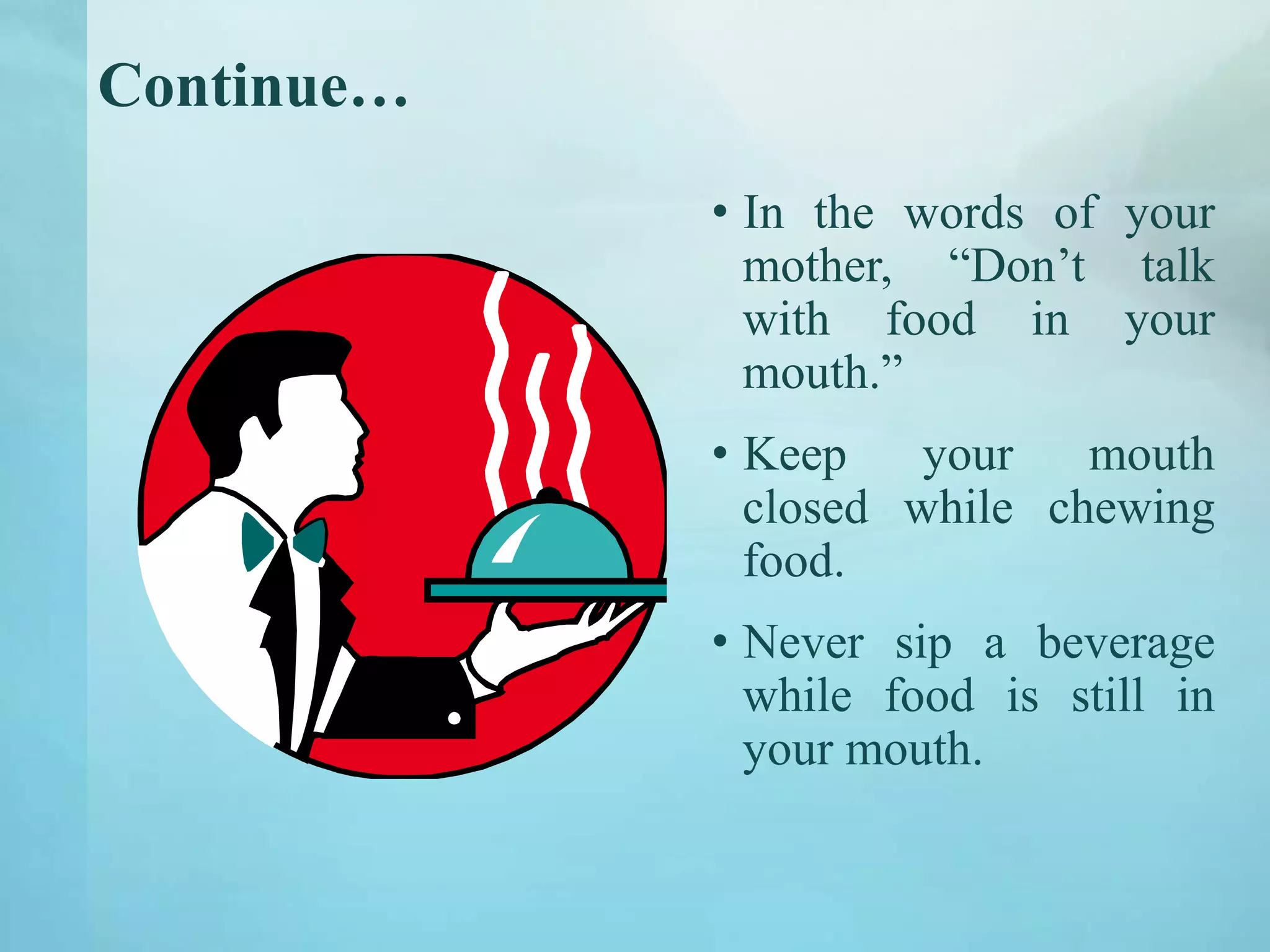 Continue…

• In the words of your mother, “Don’t talk with food in your mouth.”

• Keep your mouth closed while chewing food.

• Never sip a beverage while food is still in your mouth.